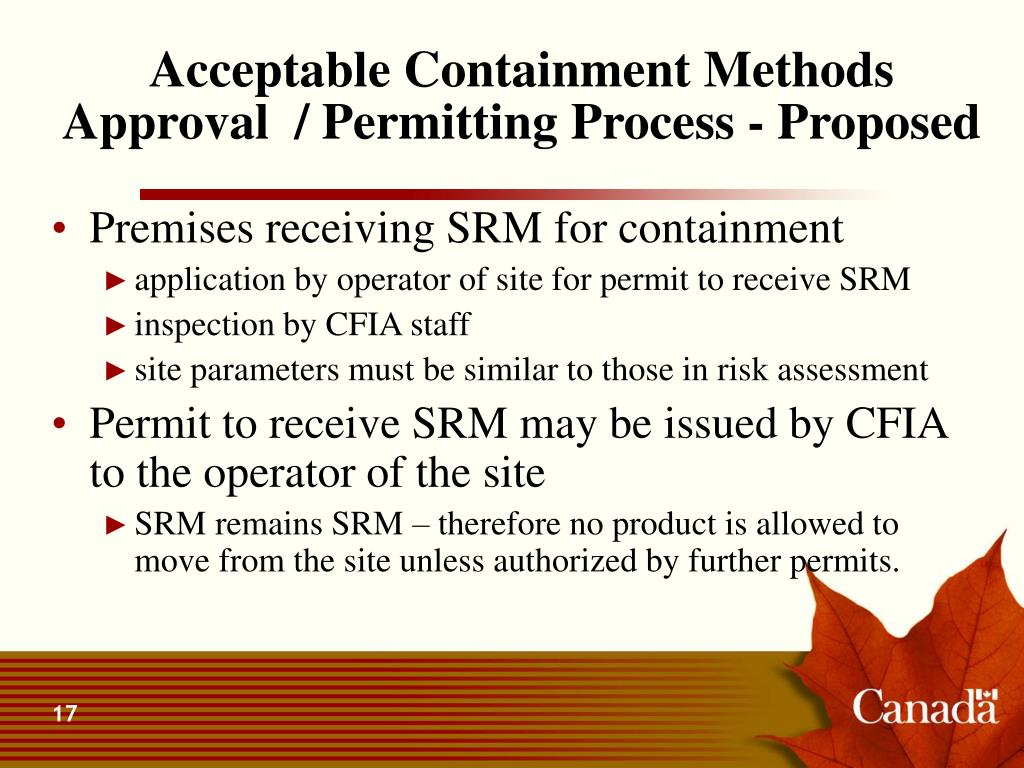 Acceptable Containment Methods Approval / Permitting Process - Proposed

• Premises receiving SRM for containment
► application by operator of site for permit to receive SRM
► inspection by CFIA staff
► site parameters must be similar to those in risk assessment

• Permit to receive SRM may be issued by CFIA to the operator of the site
► SRM remains SRM – therefore no product is allowed to move from the site unless authorized by further permits.

17

Canada